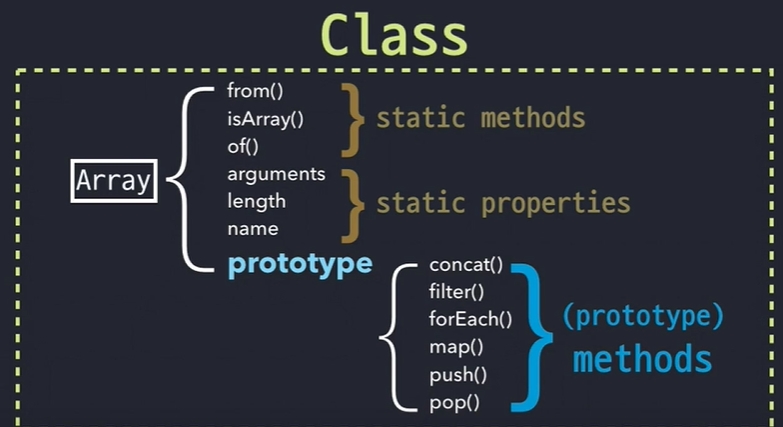 Class

Array

from()
isArray()
of()

static methods

arguments
length
name

static properties

prototype

concat()
filter()
forEach()
map()
push()
pop()

(prototype)
methods